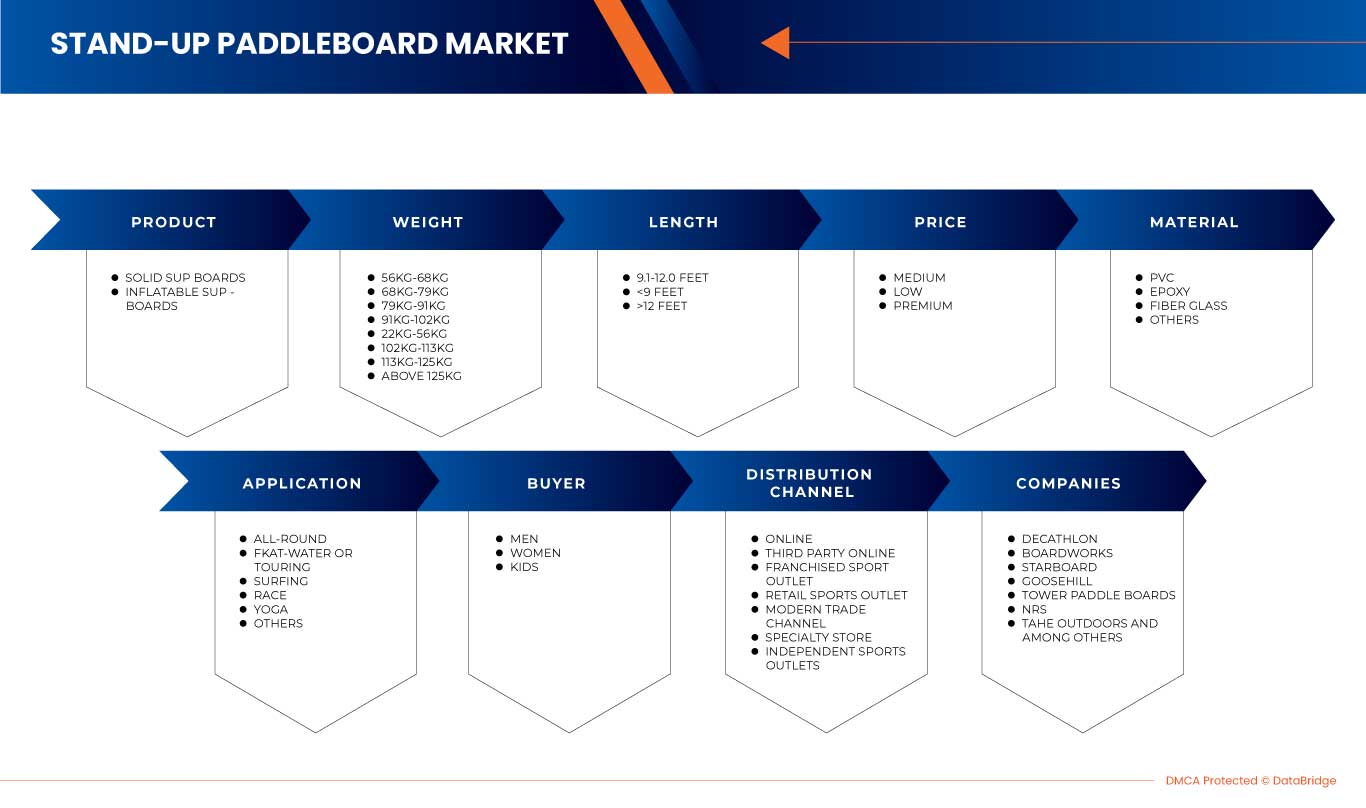 STAND-UP PADDLEBOARD MARKET

PRODUCT

- SOLID SUP BOARDS
- INFLATABLE SUP - BOARDS

WEIGHT

- 56KG-68KG
- 68KG-79KG
- 79KG-91KG
- 91KG-102KG
- 22KG-56KG
- 102KG-113KG
- 113KG-125KG
- ABOVE 125KG

LENGTH

- 9.1-12.0 FEET
- <9 FEET
- >12 FEET

PRICE

- MEDIUM
- LOW
- PREMIUM

MATERIAL

- PVC
- EPOXY
- FIBER GLASS
- OTHERS

APPLICATION

- ALL-ROUND
- FKAT-WATER OR TOURING
- SURFING
- RACE
- YOGA
- OTHERS

BUYER

- MEN
- WOMEN
- KIDS

DISTRIBUTION CHANNEL

- ONLINE
- THIRD PARTY ONLINE
- FRANCHISED SPORT OUTLET
- RETAIL SPORTS OUTLET
- MODERN TRADE CHANNEL
- SPECIALTY STORE
- INDEPENDENT SPORTS OUTLETS

COMPANIES

- DECATHLON
- BOARDWORKS
- STARBOARD
- GOOSEHILL
- TOWER PADDLE BOARDS
- NRS
- TAHE OUTDOORS AND AMONG OTHERS

DMCA Protected © DataBridge